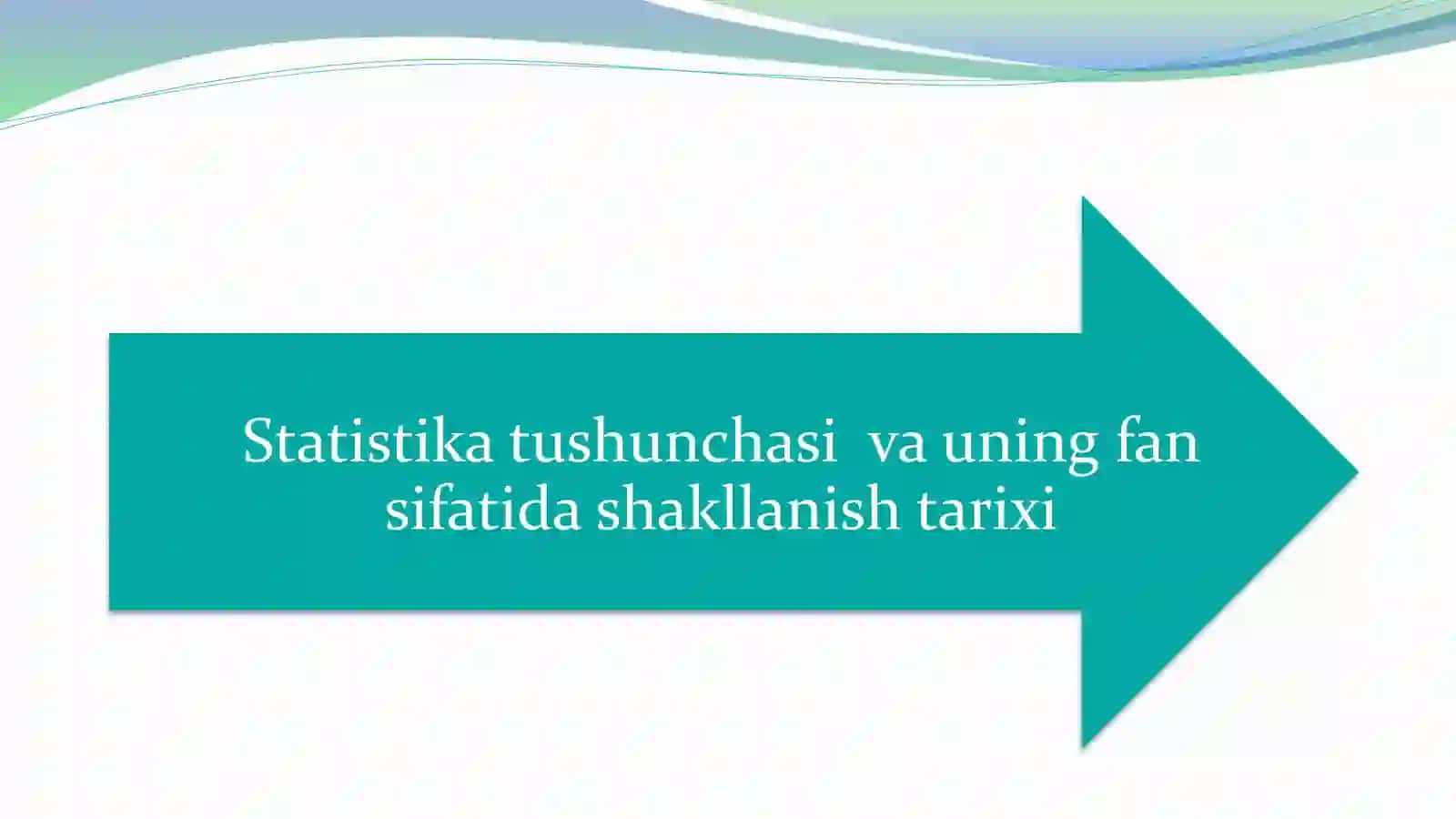 Statistika tushunchasi va uning fan sifatida shakllanish tarixi